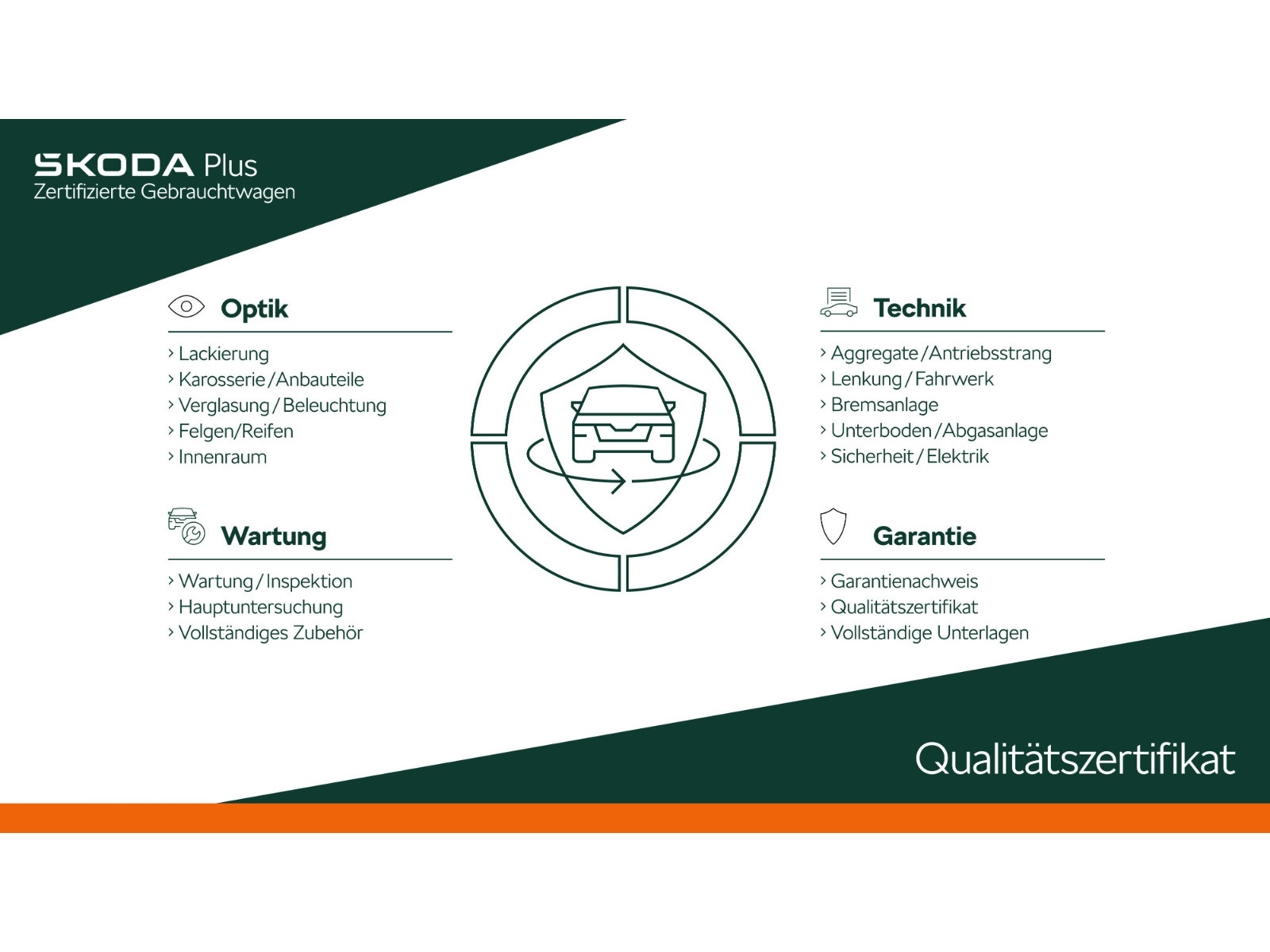 SKODA Plus
Zertifizierte Gebrauchtwagen

Optik
› Lackierung
› Karosserie / Anbauteile
› Verglasung / Beleuchtung
› Felgen/Reifen
› Innenraum

Wartung
› Wartung / Inspektion
› Hauptuntersuchung
› Vollständiges Zubehör

Technik
› Aggregate / Antriebsstrang
› Lenkung / Fahrwerk
› Bremsanlage
› Unterboden / Abgasanlage
› Sicherheit / Elektrik

Garantie
› Garantienachweis
› Qualitätszertifikat
› Vollständige Unterlagen

Qualitätszertifikat